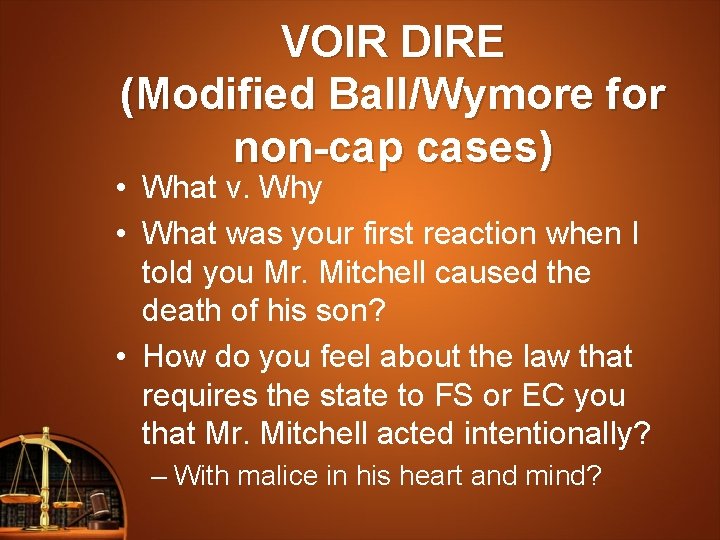 VOIR DIRE (Modified Ball/Wymore for non-cap cases)

• What v. Why
• What was your first reaction when I told you Mr. Mitchell caused the death of his son?
• How do you feel about the law that requires the state to FS or EC you that Mr. Mitchell acted intentionally?
– With malice in his heart and mind?